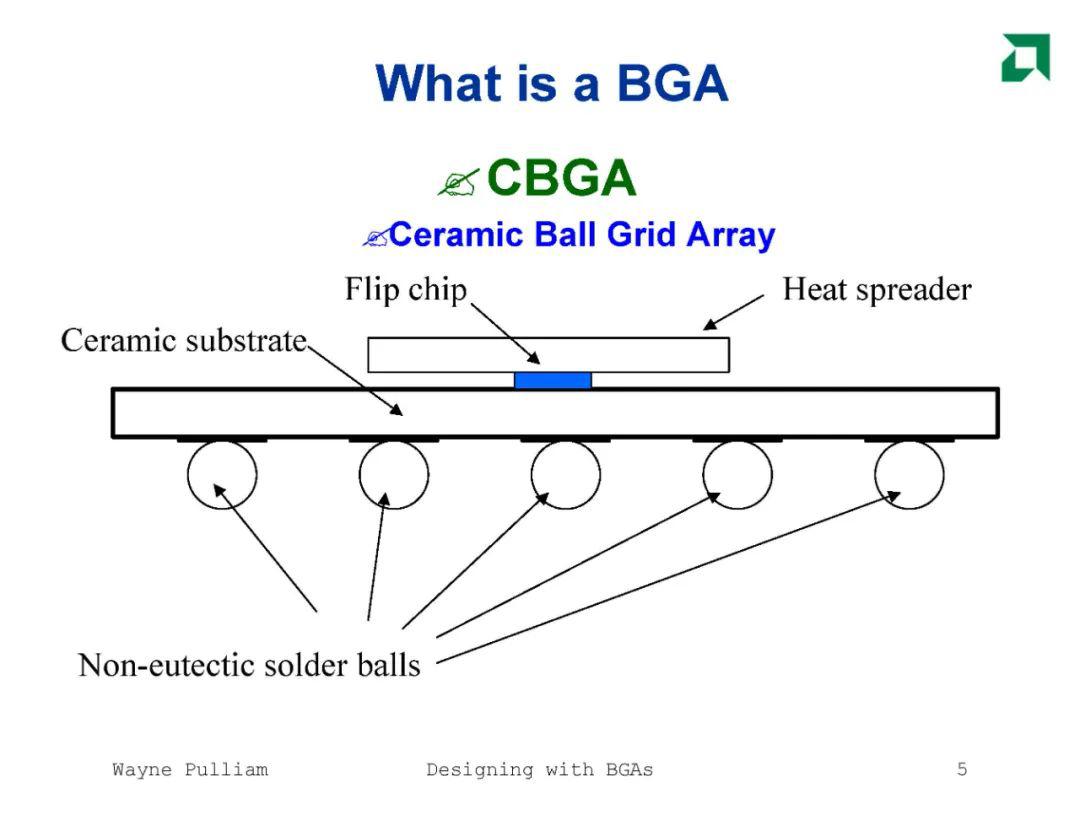 What is a BGA

CBGA

Ceramic Ball Grid Array

Flip chip

Heat spreader

Ceramic substrate

Non-eutectic solder balls

Wayne Pulliam Designing with BGAs 5